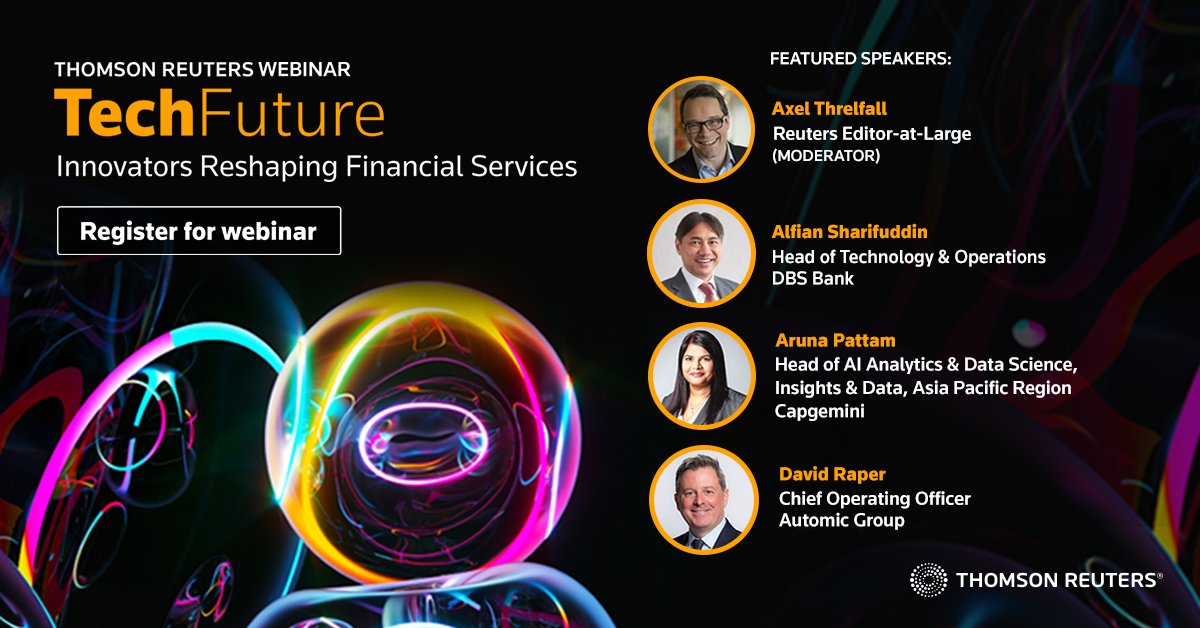 THOMSON REUTERS WEBINAR
TechFuture
Innovators Reshaping Financial Services

Register for webinar

FEATURED SPEAKERS:

Axel Threlfall
Reuters Editor-at-Large
(MODERATOR)

Alfian Sharifuddin
Head of Technology & Operations
DBS Bank

Aruna Pattam
Head of AI Analytics & Data Science, Insights & Data, Asia Pacific Region
Capgemini

David Raper
Chief Operating Officer
Automic Group

THOMSON REUTERS®